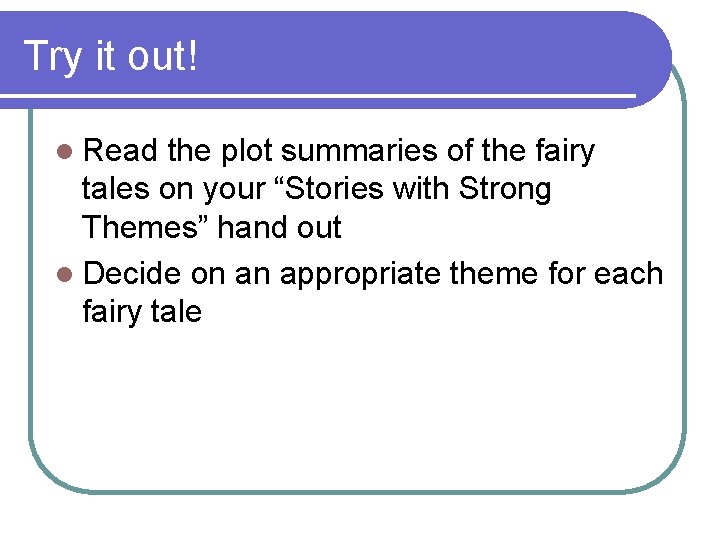 Try it out!

- Read the plot summaries of the fairy tales on your “Stories with Strong Themes” hand out
- Decide on an appropriate theme for each fairy tale